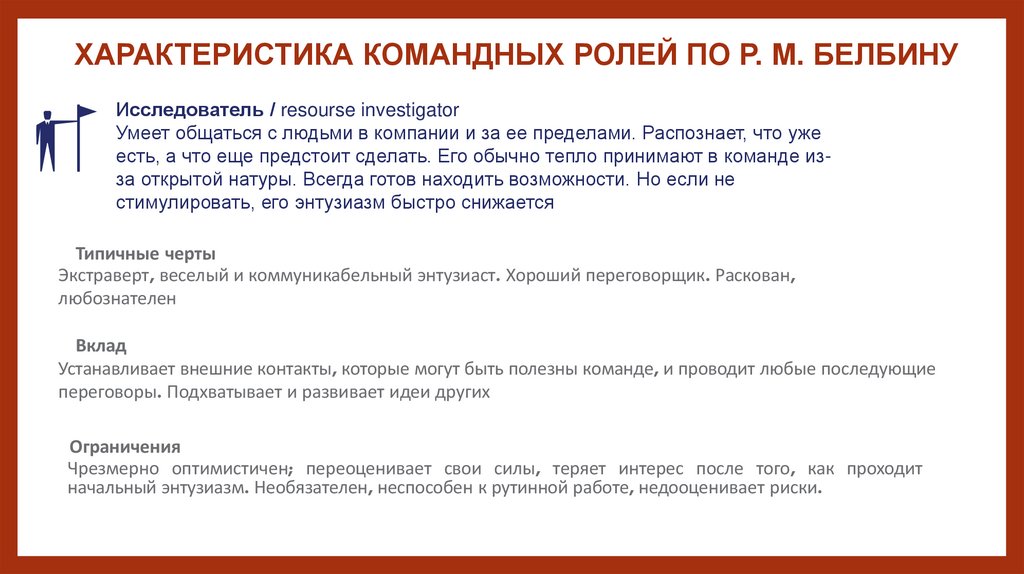 ХАРАКТЕРИСТИКА КОМАНДНЫХ РОЛЕЙ ПО Р. М. БЕЛБИНУ

Исследователь / resourse investigator
Умеет общаться с людьми в компании и за ее пределами. Распознает, что уже есть, а что еще предстоит сделать. Его обычно тепло принимают в команде из-за открытой натуры. Всегда готов находить возможности. Но если не стимулировать, его энтузиазм быстро снижается

Типичные черты
Экстраверт, веселый и коммуникабельный энтузиаст. Хороший переговорщик. Раскован, любознателен

Вклад
Устанавливает внешние контакты, которые могут быть полезны команде, и проводит любые последующие переговоры. Подхватывает и развивает идеи других

Ограничения
Чрезмерно оптимистичен; переоценивает свои силы, теряет интерес после того, как проходит начальный энтузиазм. Необязателен, неспособен к рутинной работе, недооценивает риски.